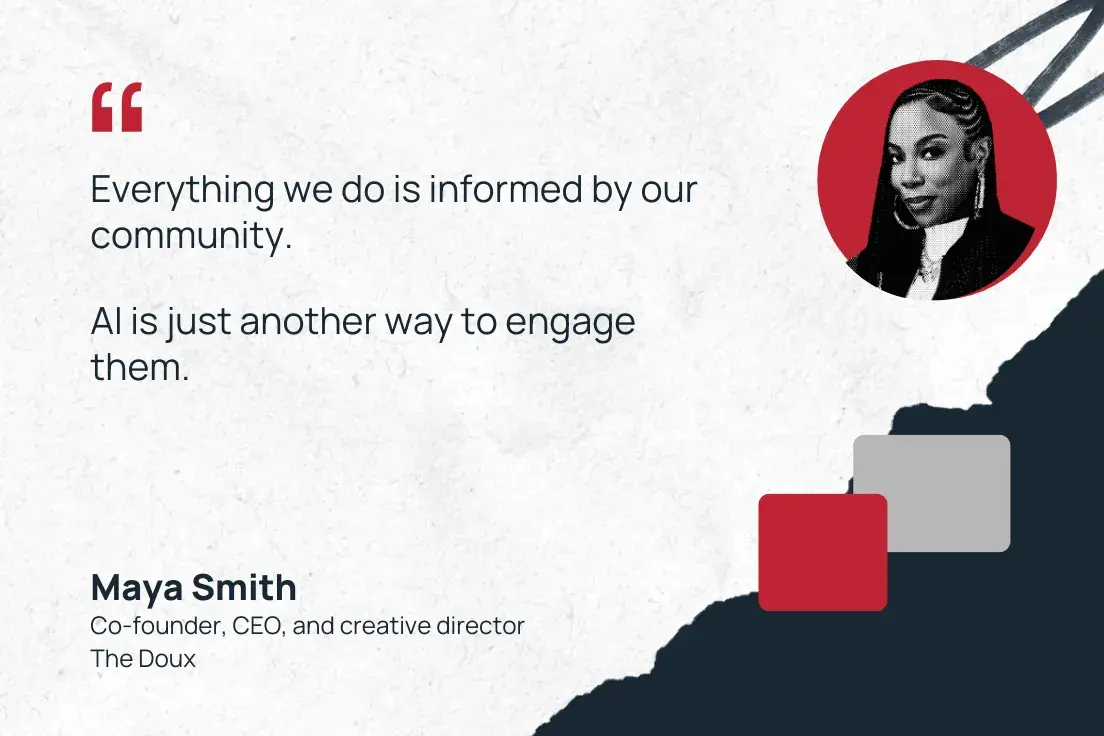 “

Everything we do is informed by our community.

AI is just another way to engage them.

Maya Smith
Co-founder, CEO, and creative director
The Doux